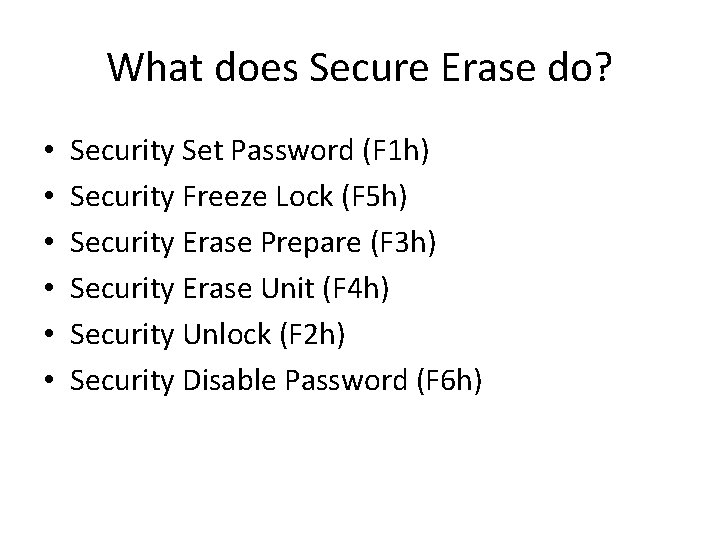 What does Secure Erase do?

• Security Set Password (F1h)
• Security Freeze Lock (F5h)
• Security Erase Prepare (F3h)
• Security Erase Unit (F4h)
• Security Unlock (F2h)
• Security Disable Password (F6h)